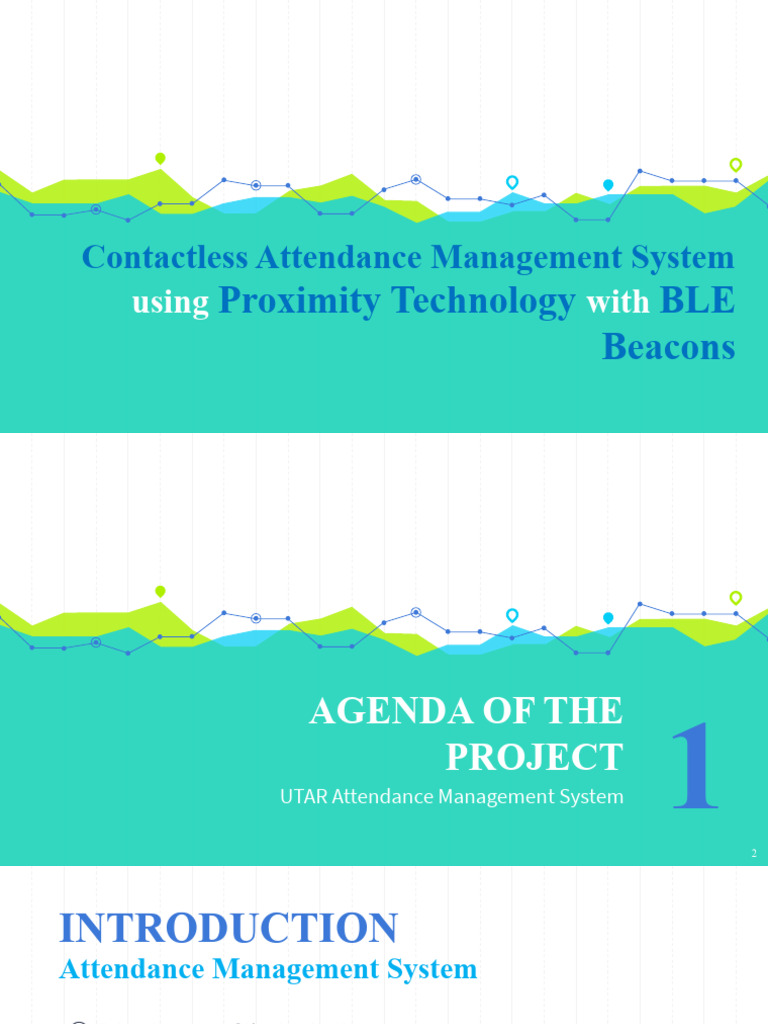 Contactless Attendance Management System using Proximity Technology with BLE Beacons

AGENDA OF THE PROJECT

UTAR Attendance Management System

1

2

INTRODUCTION

Attendance Management System